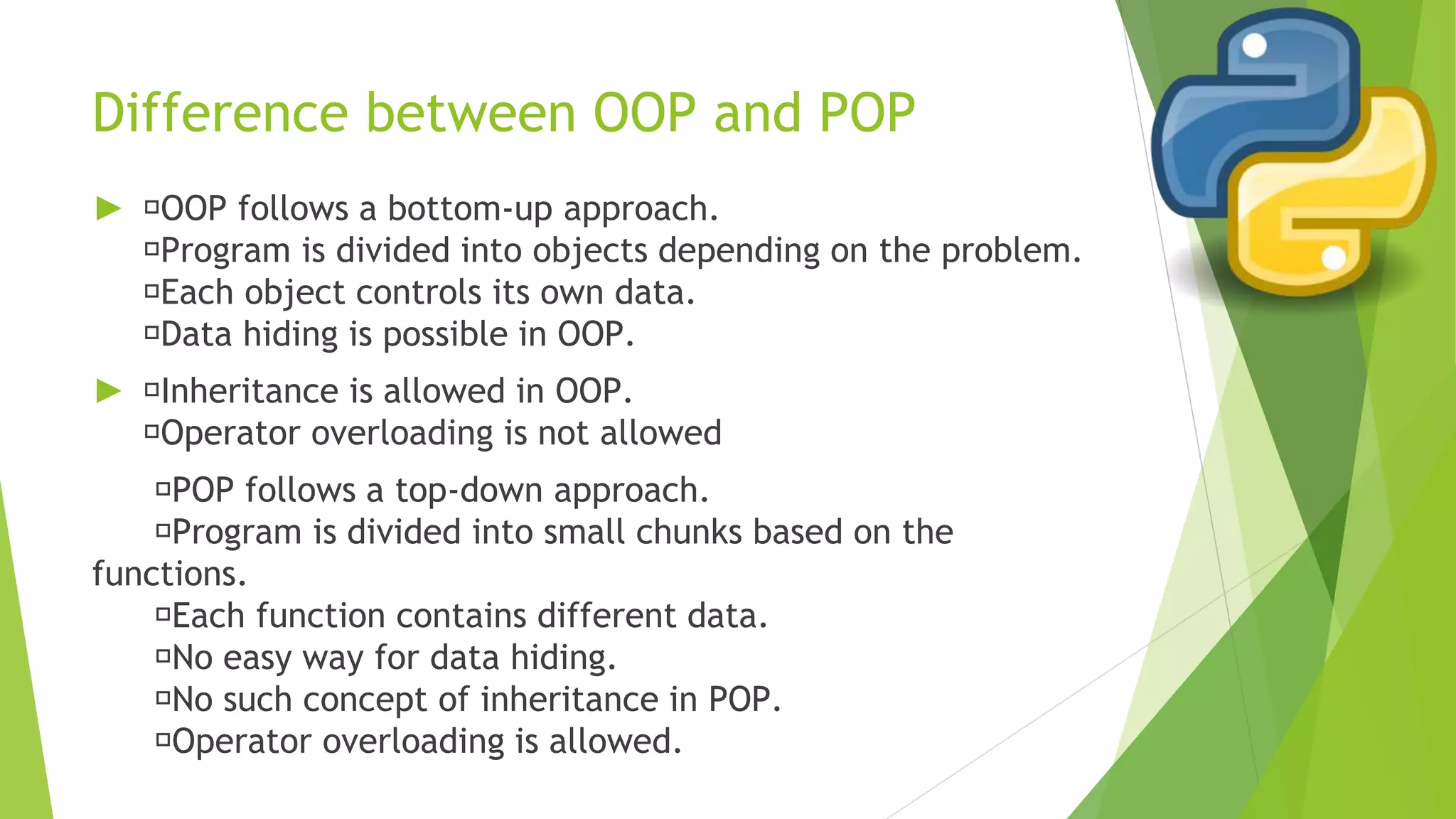 Difference between OOP and POP

▶ ▫OOP follows a bottom-up approach.
▫Program is divided into objects depending on the problem.
▫Each object controls its own data.
▫Data hiding is possible in OOP.

▶ ▫Inheritance is allowed in OOP.
▫Operator overloading is not allowed

▫POP follows a top-down approach.
▫Program is divided into small chunks based on the functions.
▫Each function contains different data.
▫No easy way for data hiding.
▫No such concept of inheritance in POP.
▫Operator overloading is allowed.